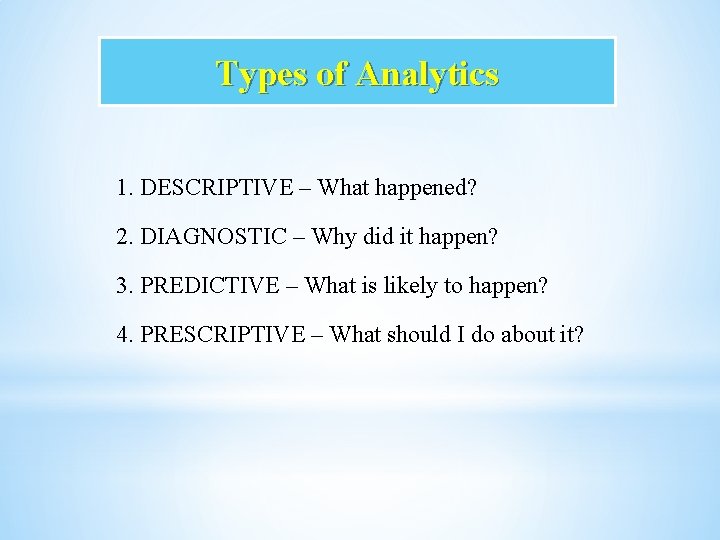 Types of Analytics

1. DESCRIPTIVE – What happened?

2. DIAGNOSTIC – Why did it happen?

3. PREDICTIVE – What is likely to happen?

4. PRESCRIPTIVE – What should I do about it?